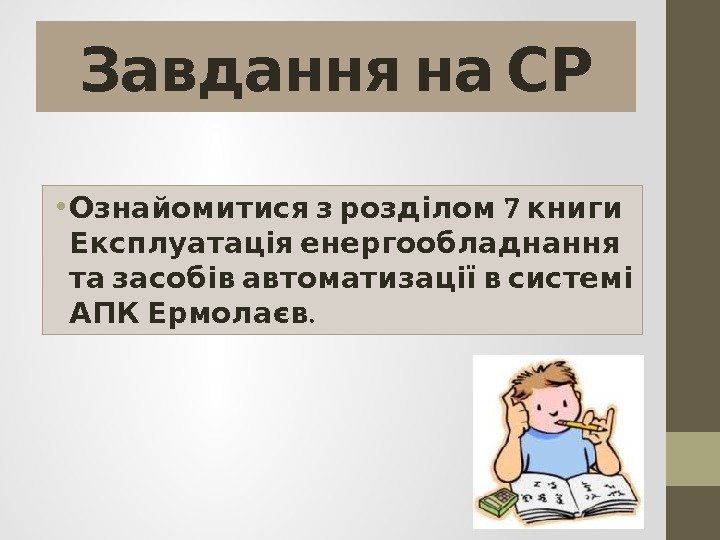 Завдання на СР

• Ознайомитися з розділом 7 книги Експлуатація енергообладнання та засобів автоматизації в системі АПК Ермолаєв.